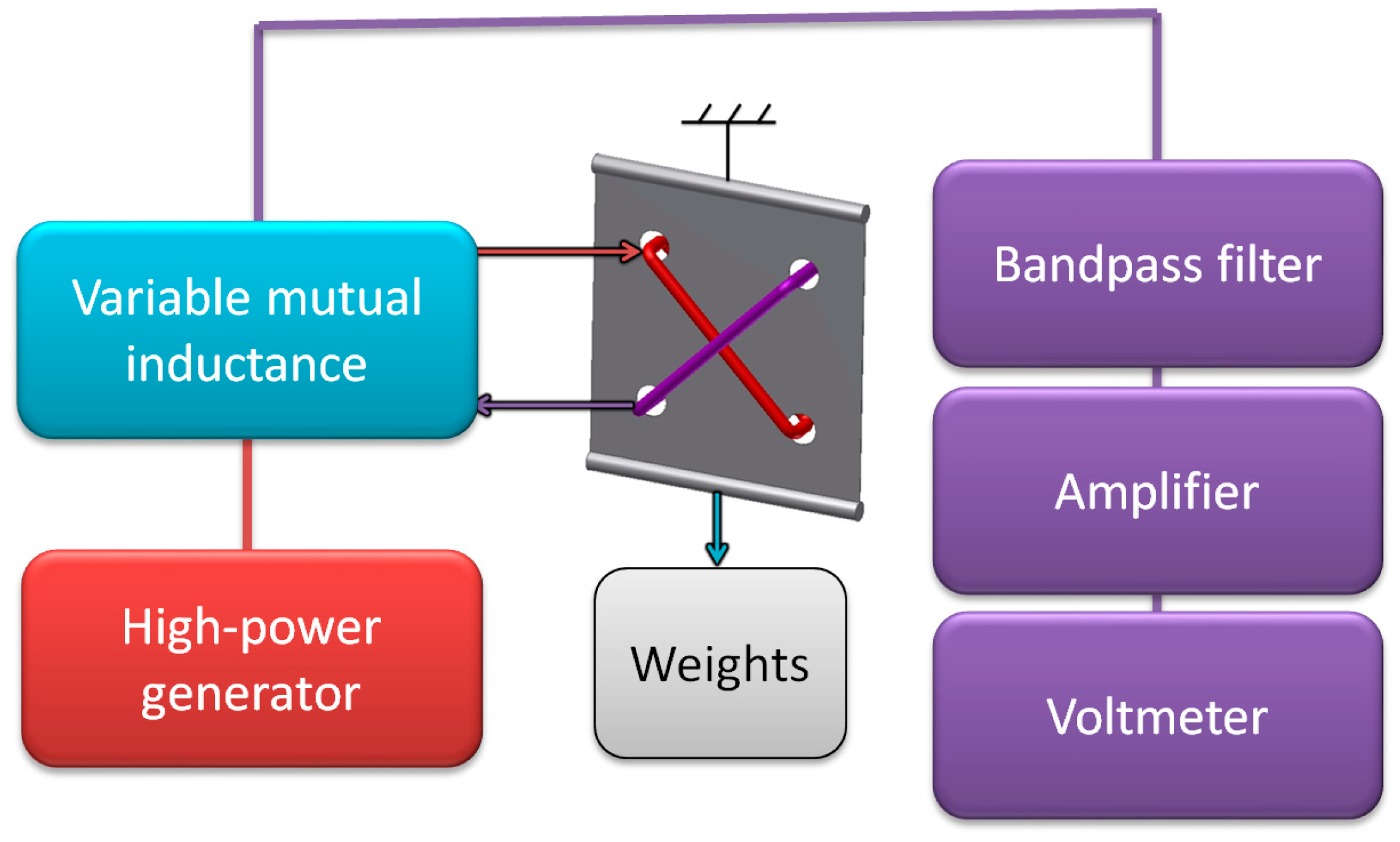 Variable mutual inductance

High-power generator

Weights

Bandpass filter

Amplifier

Voltmeter